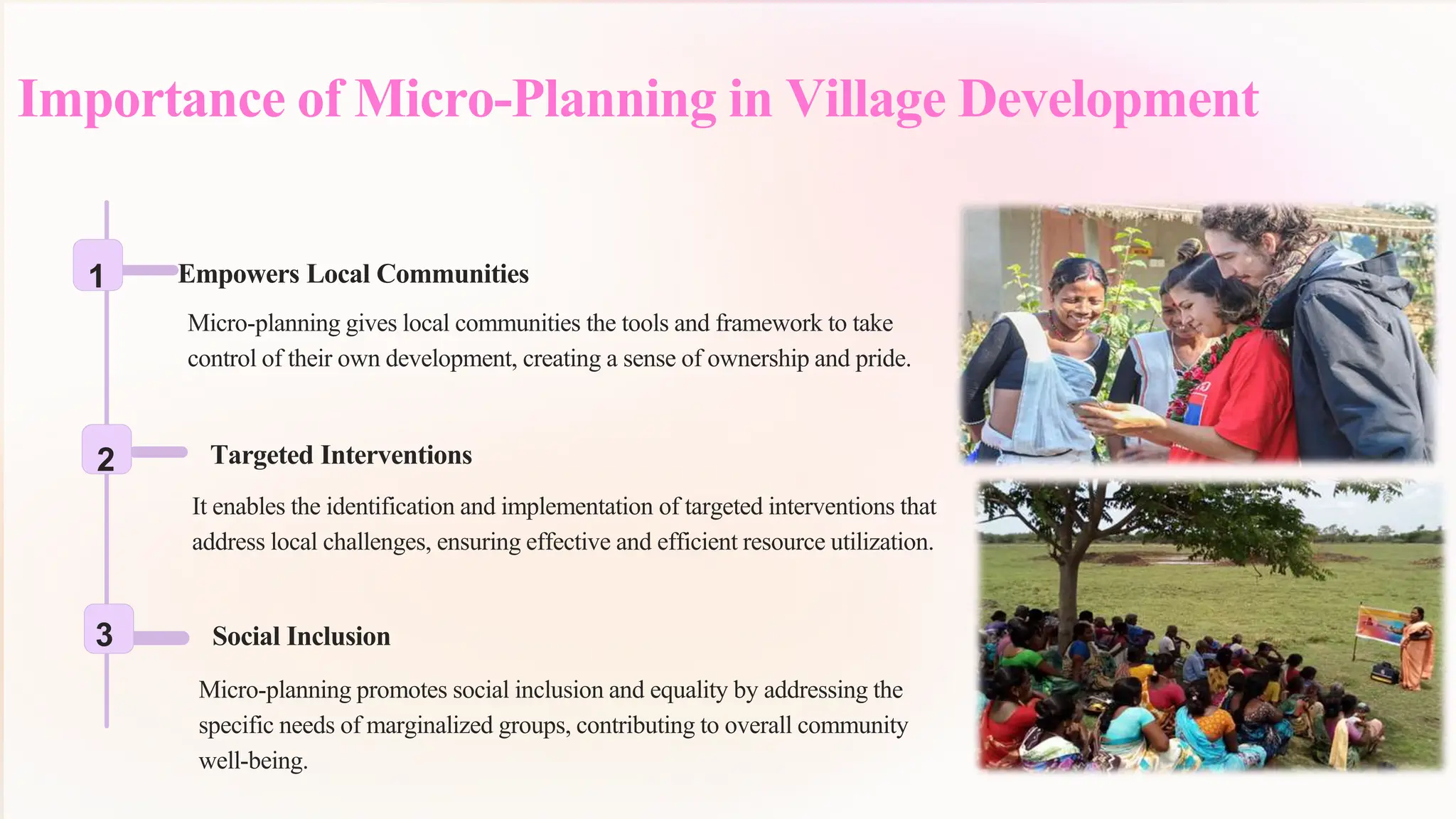 Importance of Micro-Planning in Village Development

1

Empowers Local Communities

Micro-planning gives local communities the tools and framework to take control of their own development, creating a sense of ownership and pride.

2

Targeted Interventions

It enables the identification and implementation of targeted interventions that address local challenges, ensuring effective and efficient resource utilization.

3

Social Inclusion

Micro-planning promotes social inclusion and equality by addressing the specific needs of marginalized groups, contributing to overall community well-being.